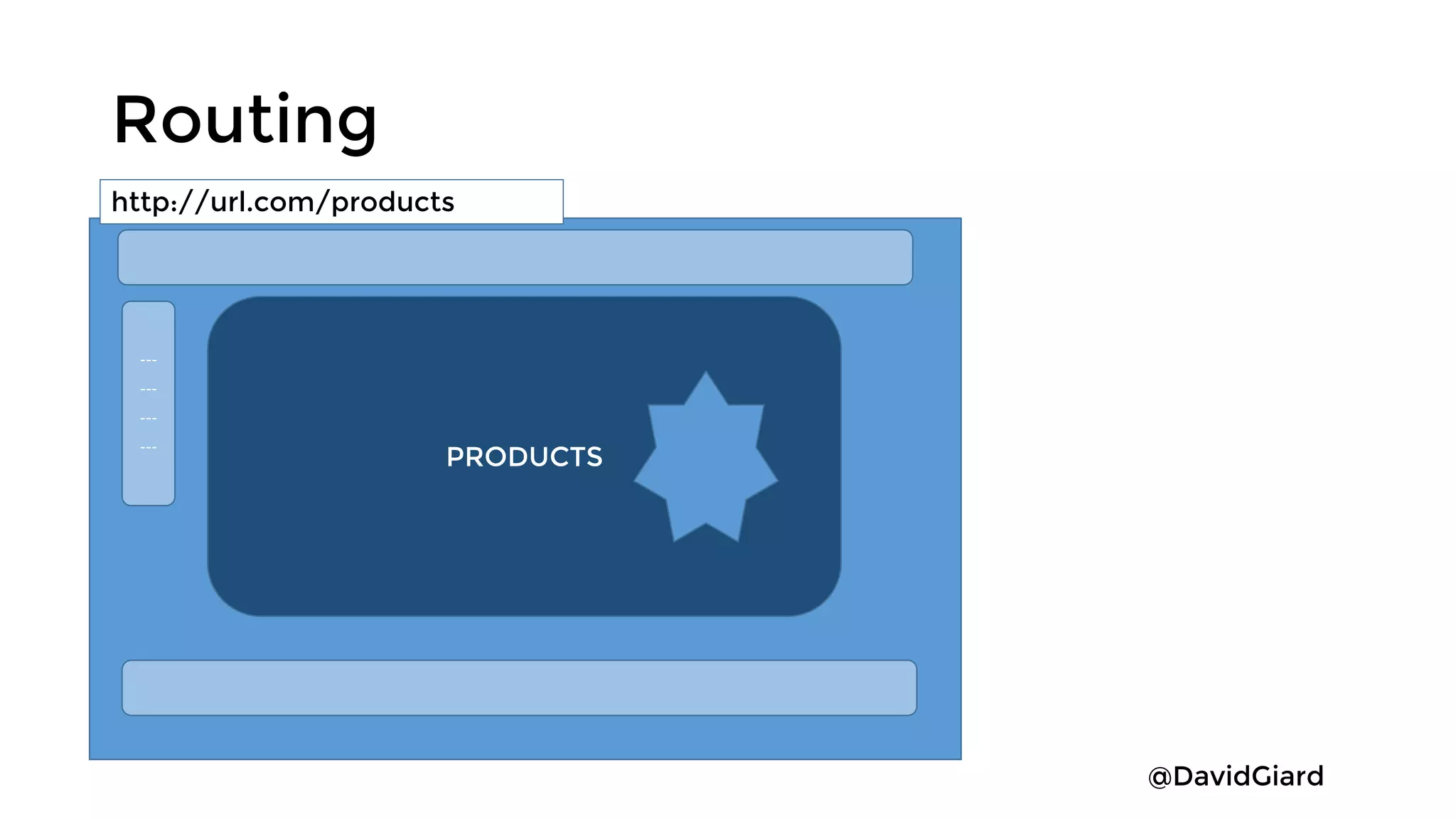 Routing

http://url.com/products

---
---
---
---

PRODUCTS

@DavidGiard